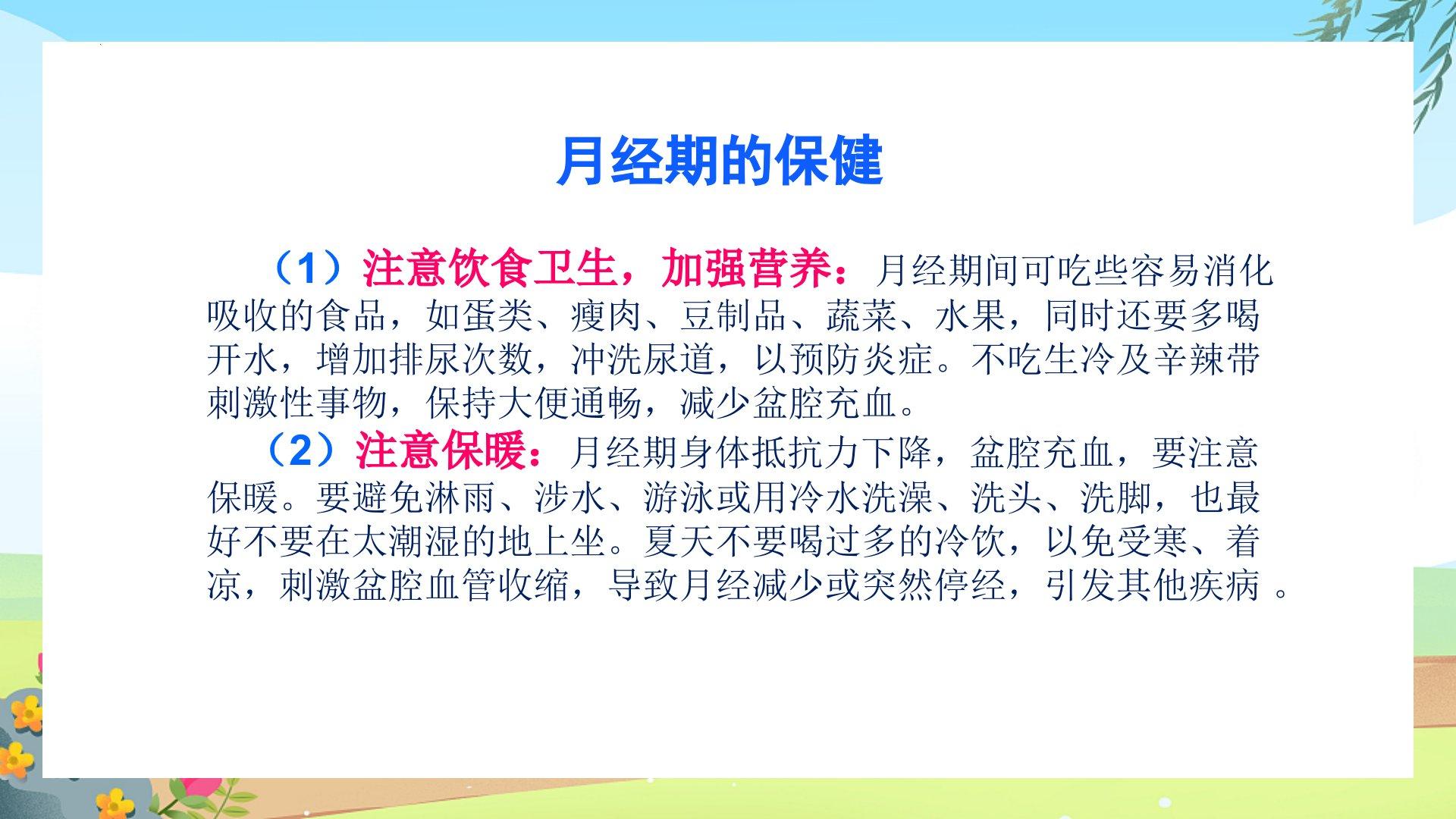 月经期的保健

（1）注意饮食卫生，加强营养：月经期间可吃些容易消化吸收的食品，如蛋类、瘦肉、豆制品、蔬菜、水果，同时还要多喝开水，增加排尿次数，冲洗尿道，以预防炎症。不吃生冷及辛辣带刺激性事物，保持大便通畅，减少盆腔充血。

（2）注意保暖：月经期身体抵抗力下降，盆腔充血，要注意保暖。要避免淋雨、涉水、游泳或用冷水洗澡、洗头、洗脚，也最好不要在太潮湿的地上坐。夏天不要喝过多的冷饮，以免受寒、着凉，刺激盆腔血管收缩，导致月经减少或突然停经，引发其他疾病 。